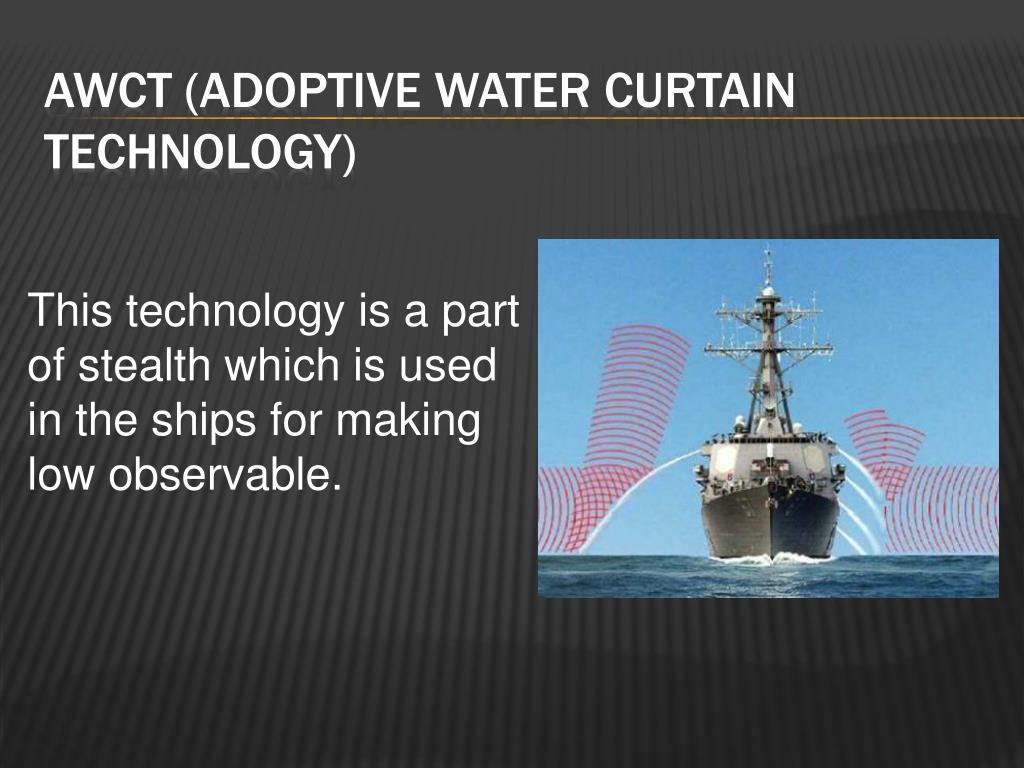 AWCT (ADOPTIVE WATER CURTAIN TECHNOLOGY)

This technology is a part of stealth which is used in the ships for making low observable.